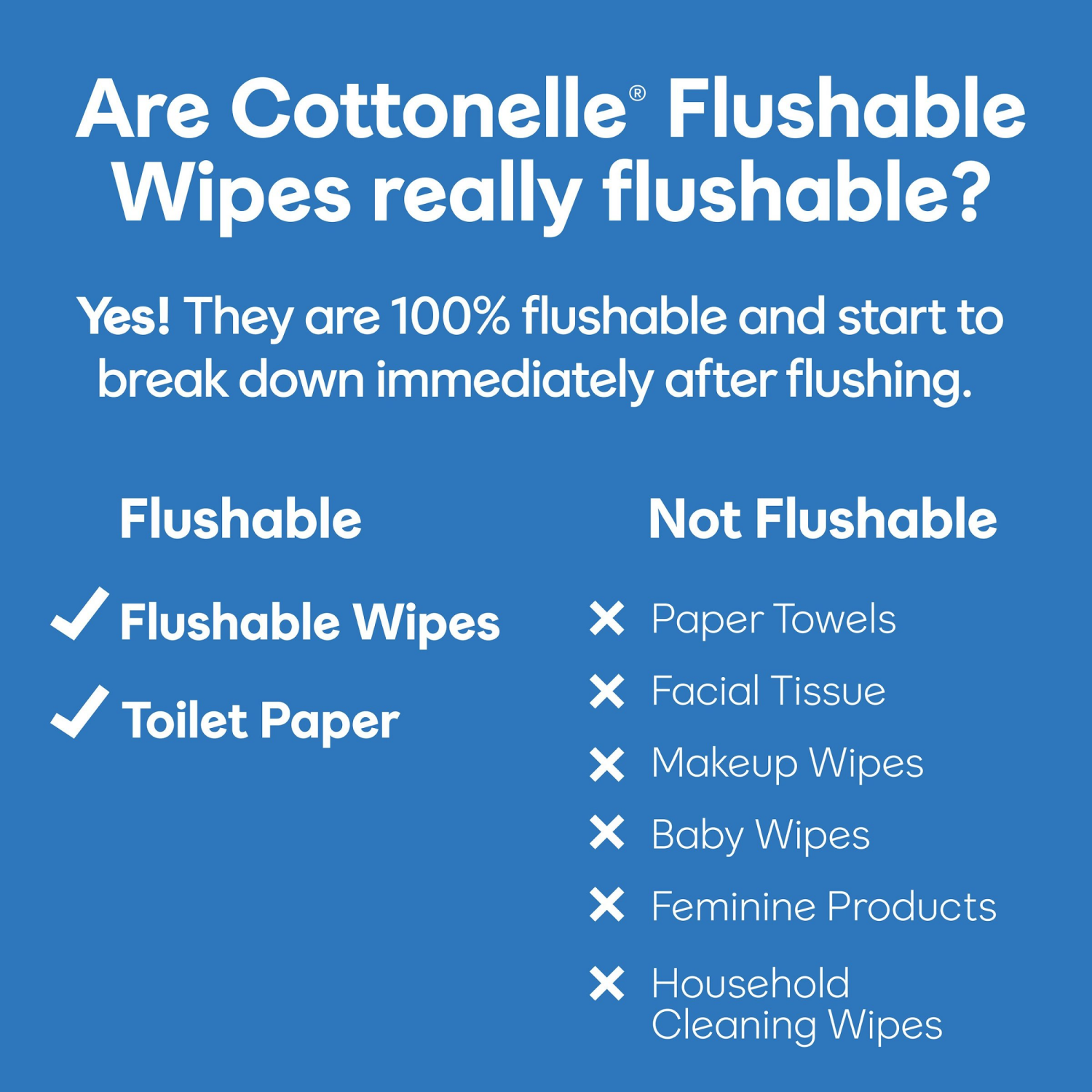 Are Cottonelle® Flushable Wipes really flushable?

Yes! They are 100% flushable and start to break down immediately after flushing.

Flushable

✓ Flushable Wipes

✓ Toilet Paper

Not Flushable

✕ Paper Towels

✕ Facial Tissue

✕ Makeup Wipes

✕ Baby Wipes

✕ Feminine Products

✕ Household Cleaning Wipes